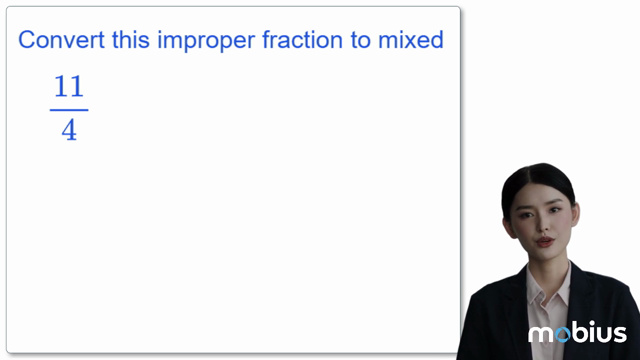 Convert this improper fraction to mixed

$\frac{11}{4}$

mobius